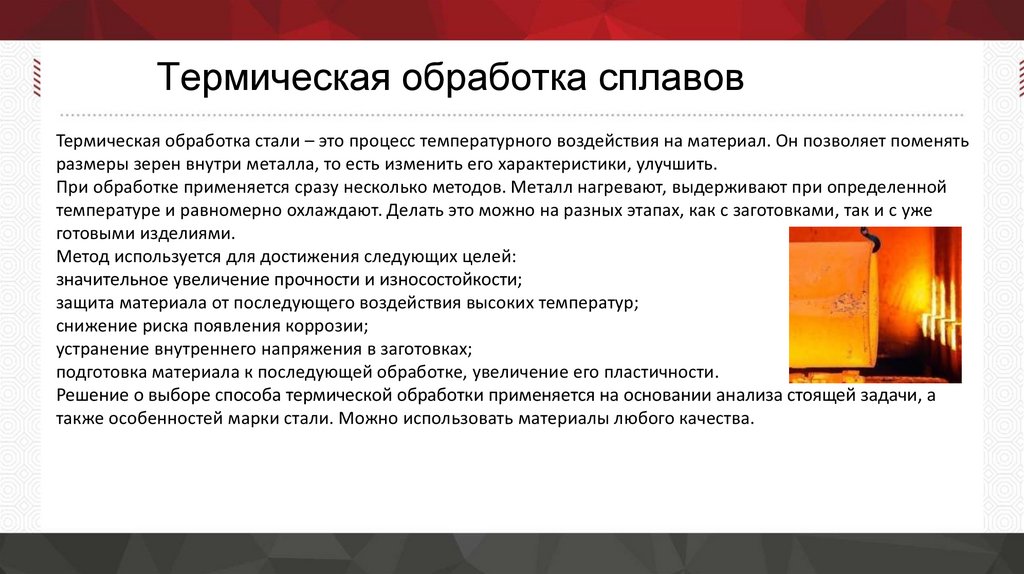 Термическая обработка сплавов

Термическая обработка стали – это процесс температурного воздействия на материал. Он позволяет поменять размеры зерен внутри металла, то есть изменить его характеристики, улучшить.
При обработке применяется сразу несколько методов. Металл нагревают, выдерживают при определенной температуре и равномерно охлаждают. Делать это можно на разных этапах, как с заготовками, так и с уже готовыми изделиями.
Метод используется для достижения следующих целей:
значительное увеличение прочности и износостойкости;
защита материала от последующего воздействия высоких температур;
снижение риска появления коррозии;
устранение внутреннего напряжения в заготовках;
подготовка материала к последующей обработке, увеличение его пластичности.
Решение о выборе способа термической обработки применяется на основании анализа стоящей задачи, а также особенностей марки стали. Можно использовать материалы любого качества.